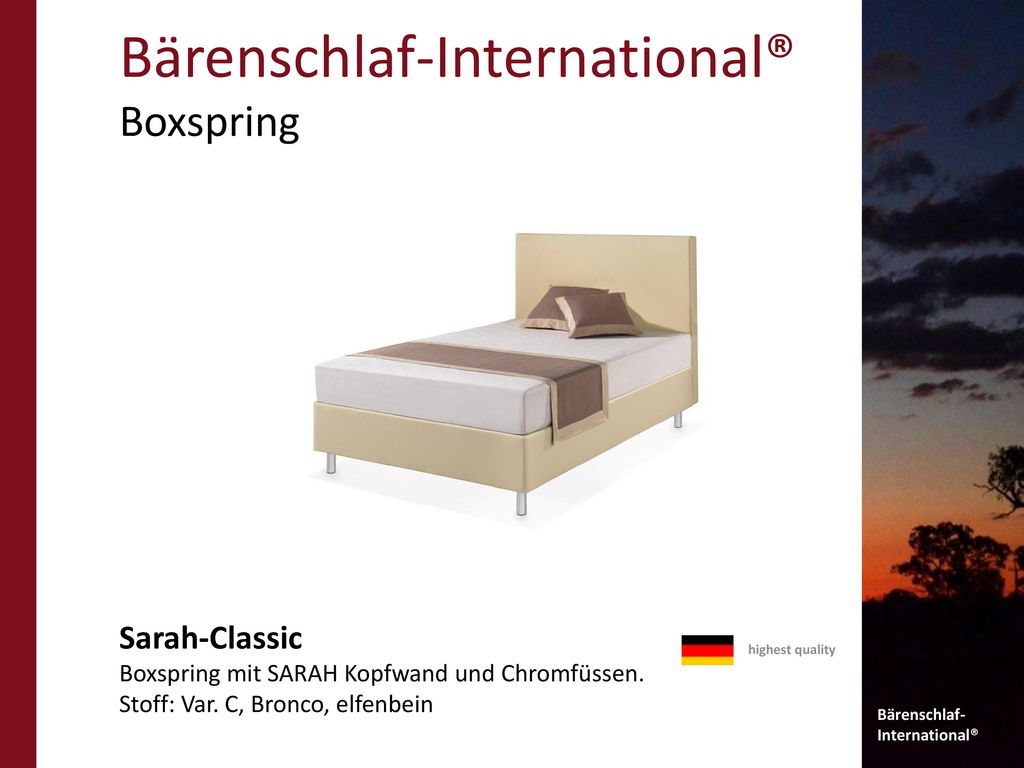 Bärenschlaf-International®
Boxspring

Sarah-Classic
Boxspring mit SARAH Kopfwand und Chromfüssen.
Stoff: Var. C, Bronco, elfenbein

highest quality

Bärenschlaf-International®